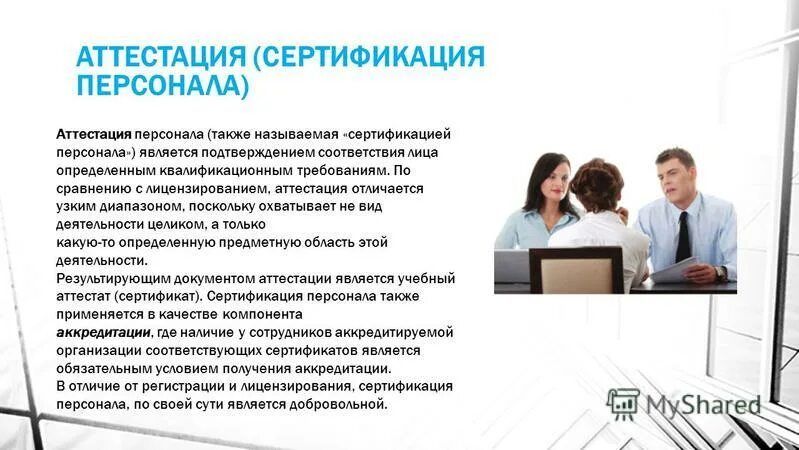 АТТЕСТАЦИЯ (СЕРТИФИКАЦИЯ ПЕРСОНАЛА)

Аттестация персонала (также называемая «сертификацией персонала») является подтверждением соответствия лица определенным квалификационным требованиям. По сравнению с лицензированием, аттестация отличается узким диапазоном, поскольку охватывает не вид деятельности целиком, а только какую-то определенную предметную область этой деятельности.
Результирующим документом аттестации является учебный аттестат (сертификат). Сертификация персонала также применяется в качестве компонента аккредитации, где наличие у сотрудников аккредитируемой организации соответствующих сертификатов является обязательным условием получения аккредитации.
В отличие от регистрации и лицензирования, сертификация персонала, по своей сути является добровольной.

MyShared